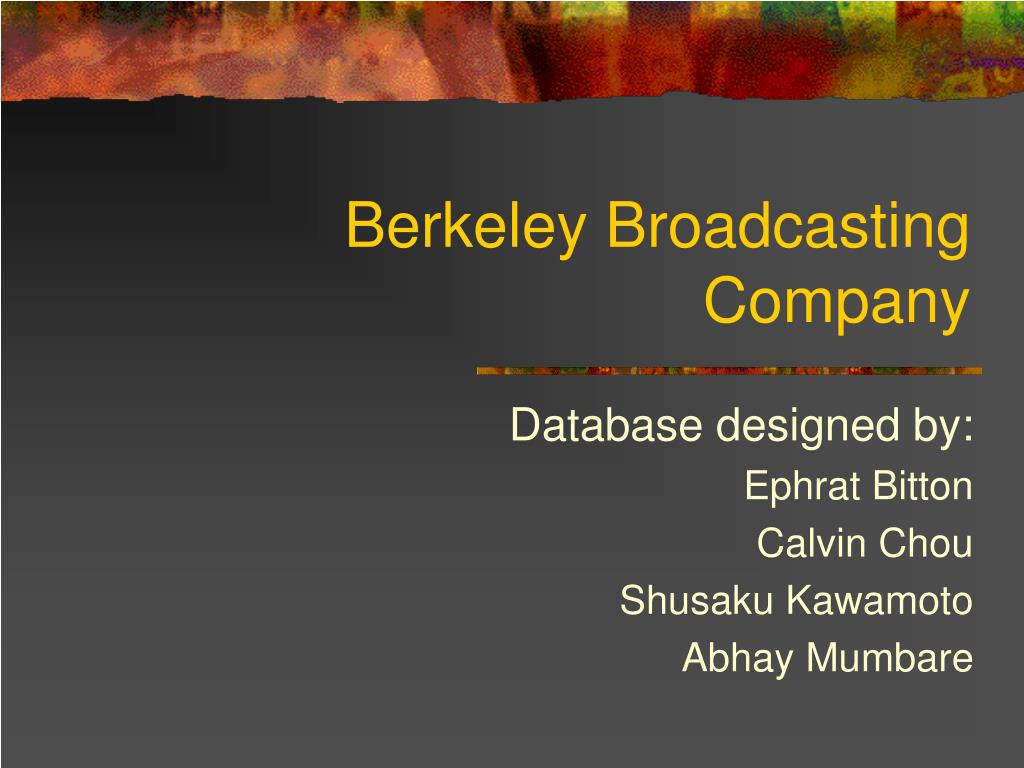 Berkeley Broadcasting Company

Database designed by:
Ephrat Bitton
Calvin Chou
Shusaku Kawamoto
Abhay Mumbare